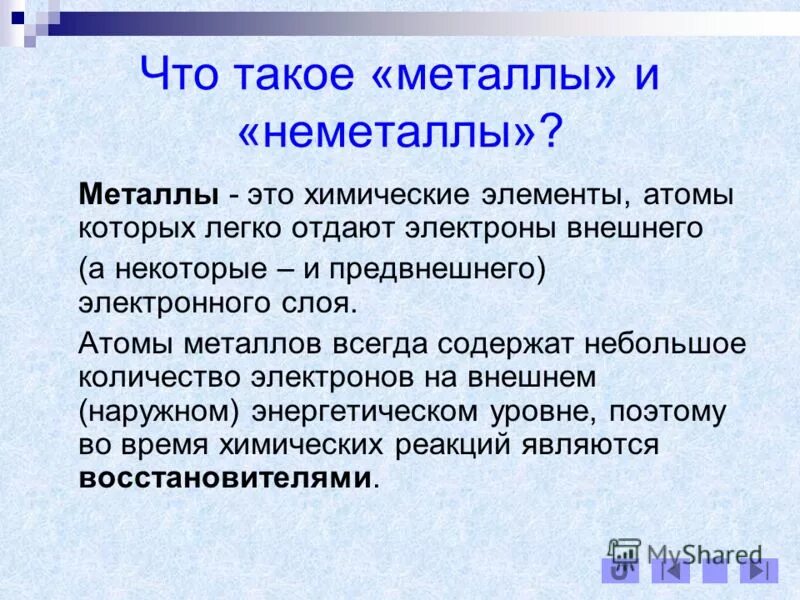 Что такое «металлы» и «неметаллы»?

Металлы - это химические элементы, атомы которых легко отдают электроны внешнего

(а некоторые – и предвнешнего) электронного слоя.

Атомы металлов всегда содержат небольшое количество электронов на внешнем (наружном) энергетическом уровне, поэтому во время химических реакций являются восстановителями.

MyShared